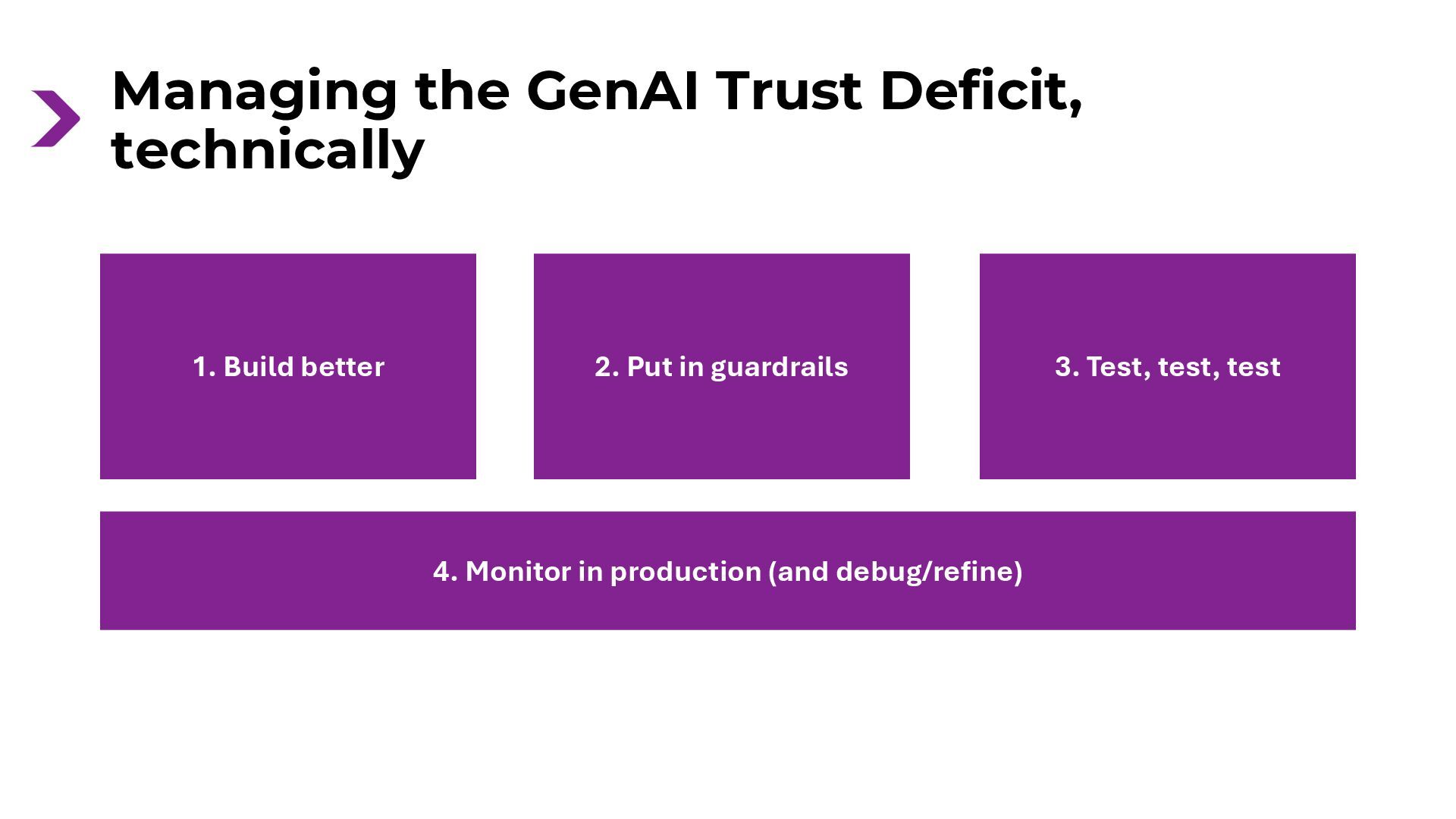 Managing the GenAI Trust Deficit, technically

1. Build better

2. Put in guardrails

3. Test, test, test

4. Monitor in production (and debug/refine)